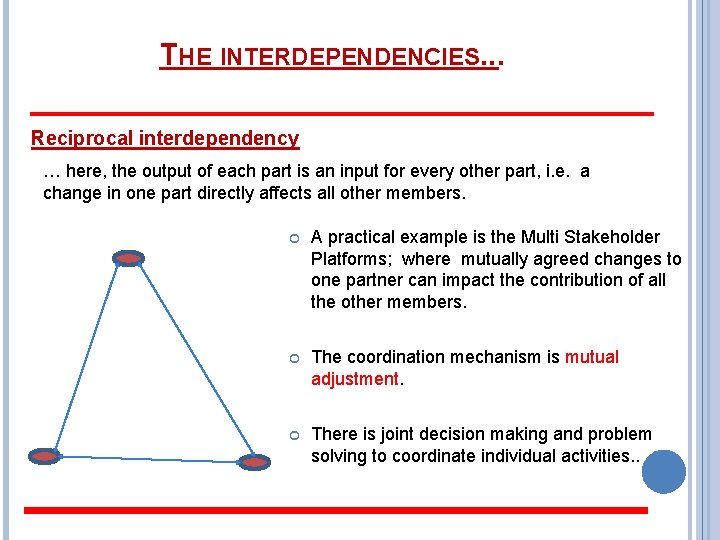 THE INTERDEPENDENCIES...

Reciprocal interdependency

… here, the output of each part is an input for every other part, i.e. a change in one part directly affects all other members.

A practical example is the Multi Stakeholder Platforms; where mutually agreed changes to one partner can impact the contribution of all the other members.

The coordination mechanism is mutual adjustment.

There is joint decision making and problem solving to coordinate individual activities..